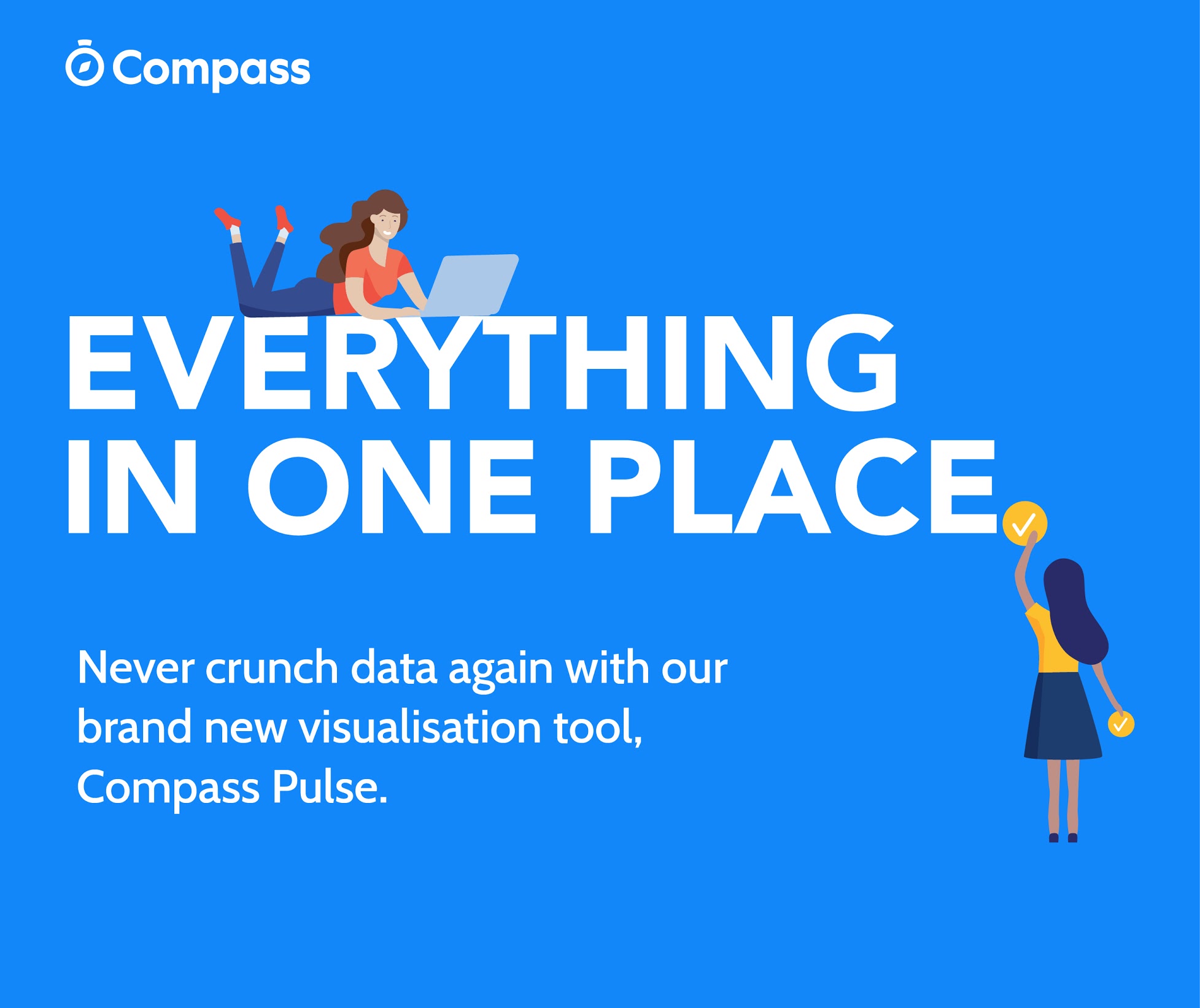 Compass

EVERYTHING IN ONE PLACE

Never crunch data again with our brand new visualisation tool, Compass Pulse.